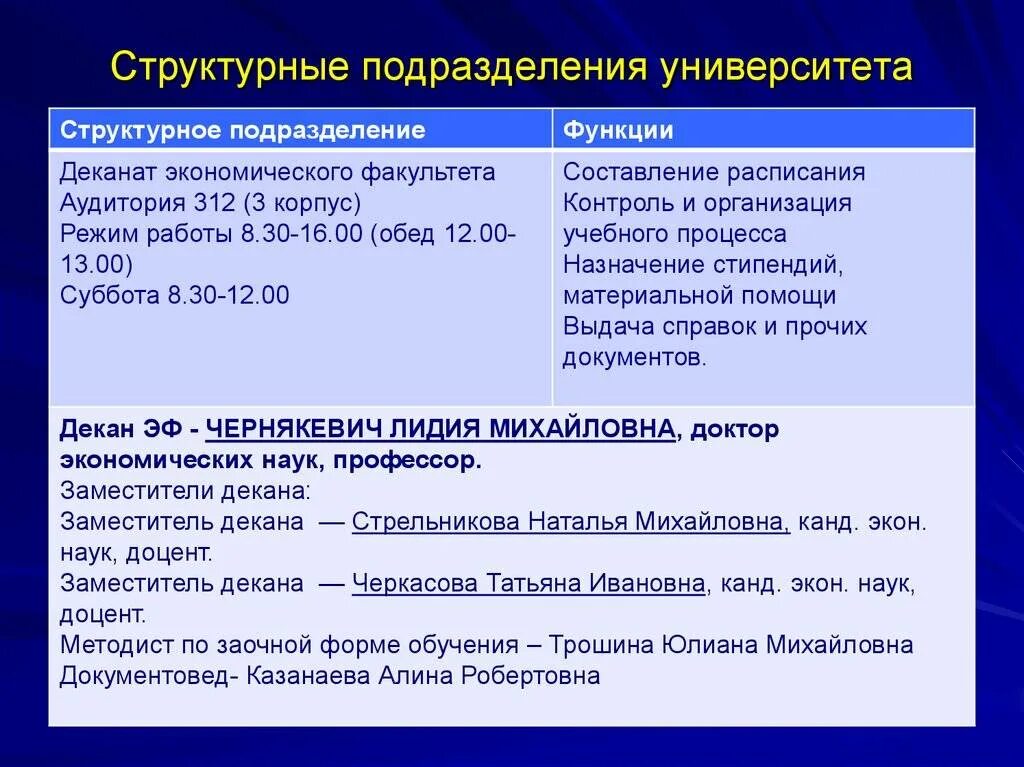 Структурные подразделения университета

| Структурное подразделение | Функции |
|---|---|
| Деканат экономического факультета Аудитория 312 (3 корпус) Режим работы 8.30-16.00 (обед 12.00-13.00) Суббота 8.30-12.00 | Составление расписания Контроль и организация учебного процесса Назначение стипендий, материальной помощи Выдача справок и прочих документов. |

Декан ЭФ - ЧЕРНЯКЕВИЧ ЛИДИЯ МИХАЙЛОВНА, доктор экономических наук, профессор.
Заместители декана:
Заместитель декана — Стрельникова Наталья Михайловна, канд. экон. наук, доцент.
Заместитель декана — Черкасова Татьяна Ивановна, канд. экон. наук, доцент.
Методист по заочной форме обучения – Трошина Юлиана Михайловна
Документовед- Казанаева Алина Робертовна